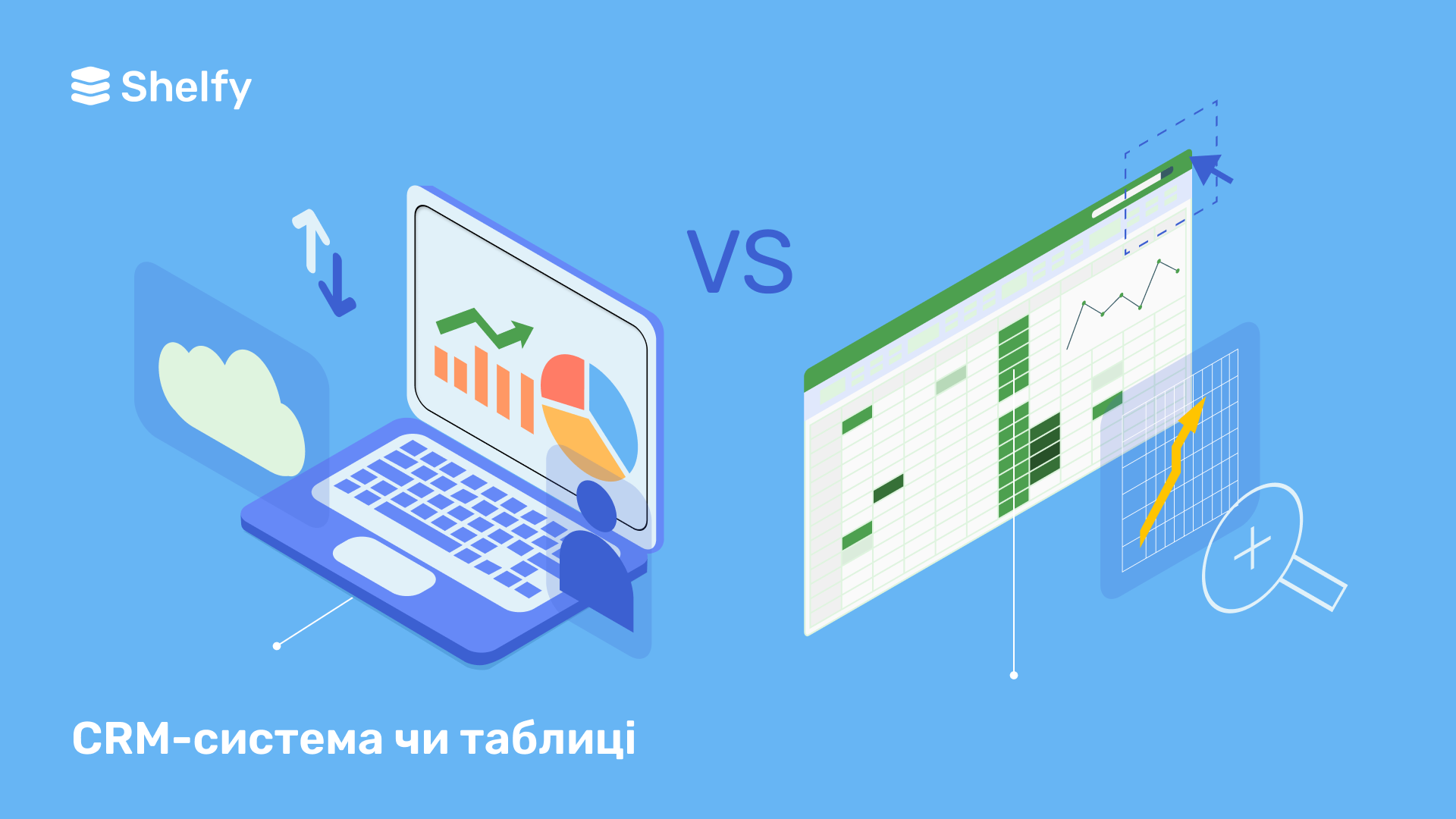 Shelfy

VS

CRM-система чи таблиці